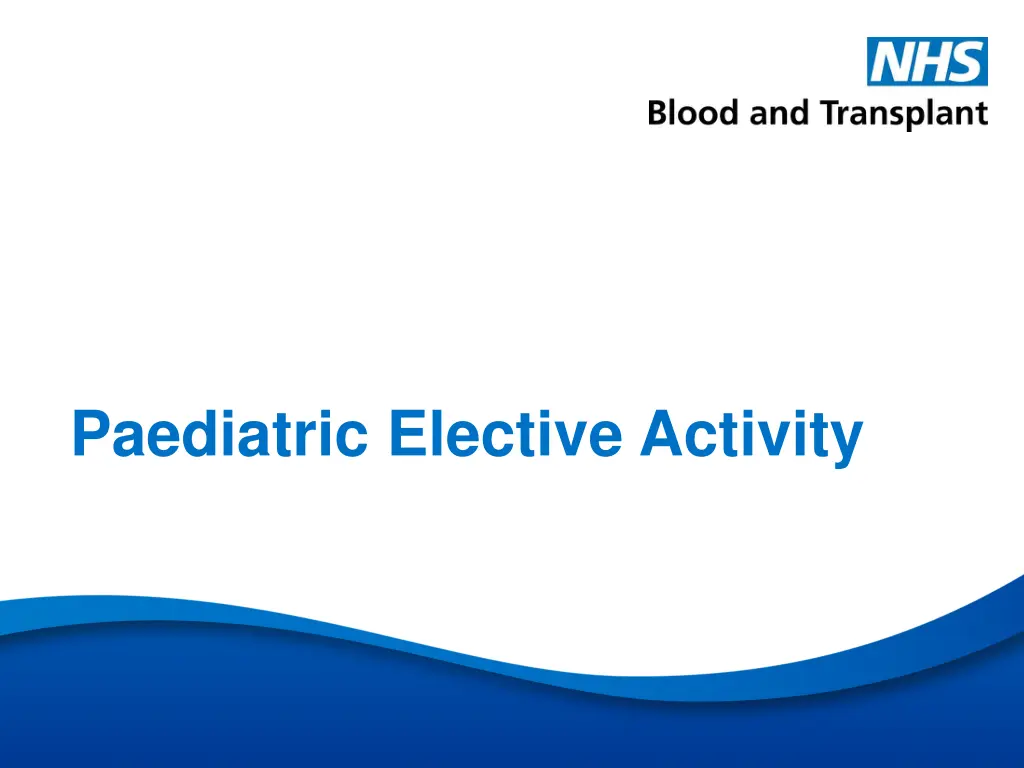 NHS
Blood and Transplant

Paediatric Elective Activity